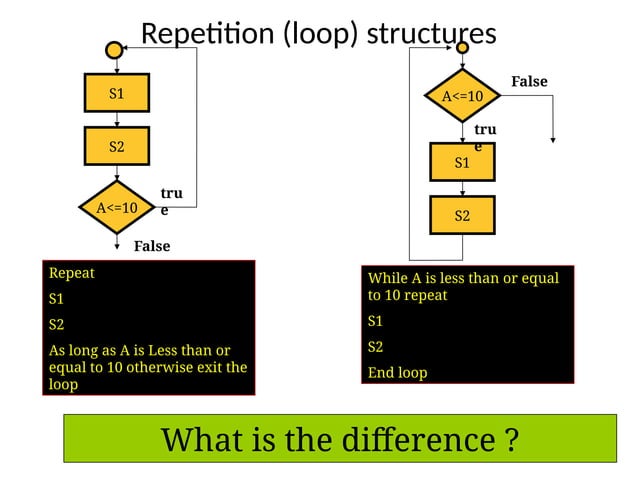 Repetition (loop) structures

S1

S2

A<=10

tru
e

False

Repeat

S1

S2

As long as A is Less than or equal to 10 otherwise exit the loop

A<=10

False

tru
e

S1

S2

While A is less than or equal to 10 repeat

S1

S2

End loop

What is the difference ?